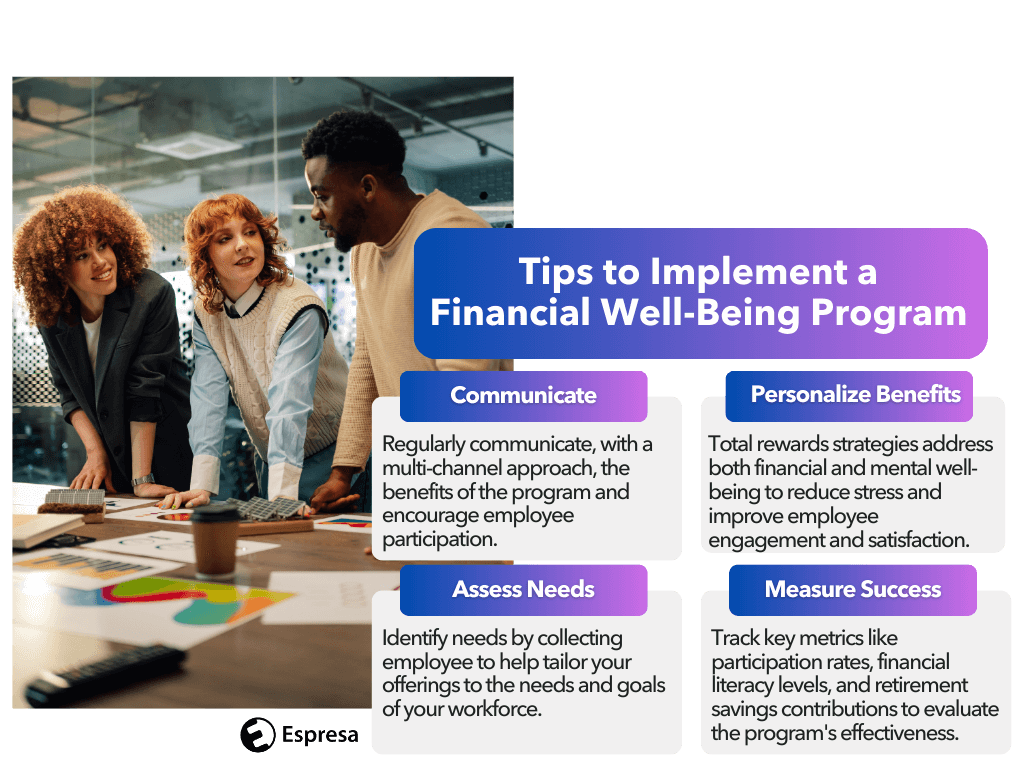 Tips to Implement a Financial Well-Being Program

Communicate

Regularly communicate, with a multi-channel approach, the benefits of the program and encourage employee participation.

Personalize Benefits

Total rewards strategies address both financial and mental well-being to reduce stress and improve employee engagement and satisfaction.

Assess Needs

Identify needs by collecting employee to help tailor your offerings to the needs and goals of your workforce.

Measure Success

Track key metrics like participation rates, financial literacy levels, and retirement savings contributions to evaluate the program's effectiveness.

Espresa